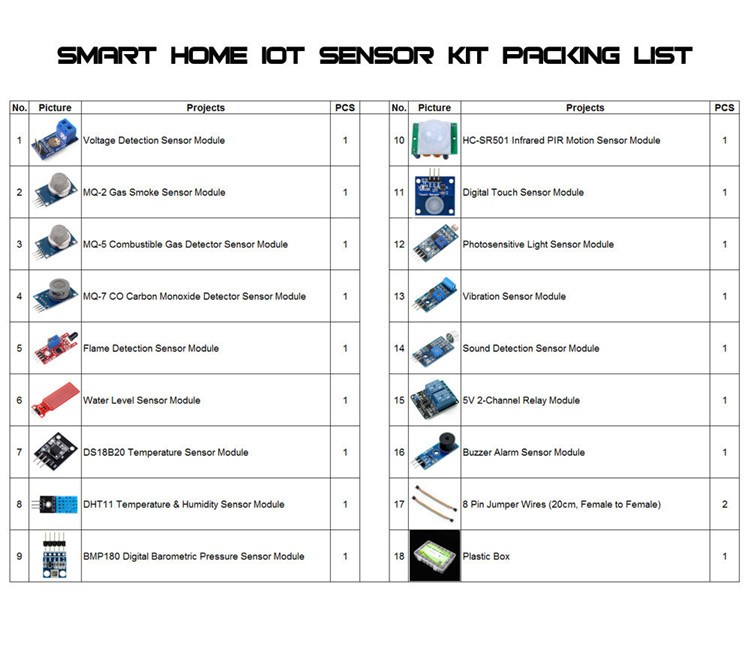 SMART HOME IOT SENSOR KIT PACKING LIST

| No. | Picture | Projects | PCS |
|---|---|---|---|
| 1 | | Voltage Detection Sensor Module | 1 |
| 2 | | MQ-2 Gas Smoke Sensor Module | 1 |
| 3 | | MQ-5 Combustible Gas Detector Sensor Module | 1 |
| 4 | | MQ-7 CO Carbon Monoxide Detector Sensor Module | 1 |
| 5 | | Flame Detection Sensor Module | 1 |
| 6 | | Water Level Sensor Module | 1 |
| 7 | | DS18B20 Temperature Sensor Module | 1 |
| 8 | | DHT11 Temperature & Humidity Sensor Module | 1 |
| 9 | | BMP180 Digital Barometric Pressure Sensor Module | 1 |

| No. | Picture | Projects | PCS |
|---|---|---|---|
| 10 | | HC-SR501 Infrared PIR Motion Sensor Module | 1 |
| 11 | Touch Sensor | Digital Touch Sensor Module | 1 |
| 12 | | Photosensitive Light Sensor Module | 1 |
| 13 | | Vibration Sensor Module | 1 |
| 14 | | Sound Detection Sensor Module | 1 |
| 15 | | 5V 2-Channel Relay Module | 1 |
| 16 | | Buzzer Alarm Sensor Module | 1 |
| 17 | | 8 Pin Jumper Wires (20cm, Female to Female) | 2 |
| 18 | | Plastic Box | 1 |